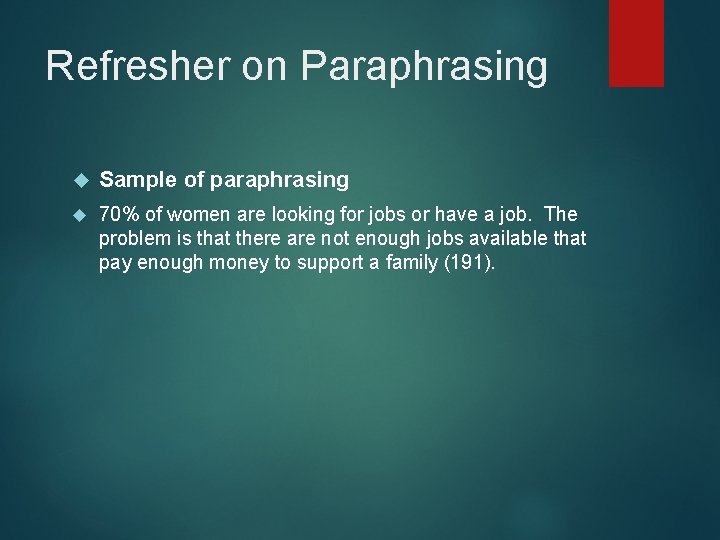 Refresher on Paraphrasing

Sample of paraphrasing

70% of women are looking for jobs or have a job. The problem is that there are not enough jobs available that pay enough money to support a family (191).